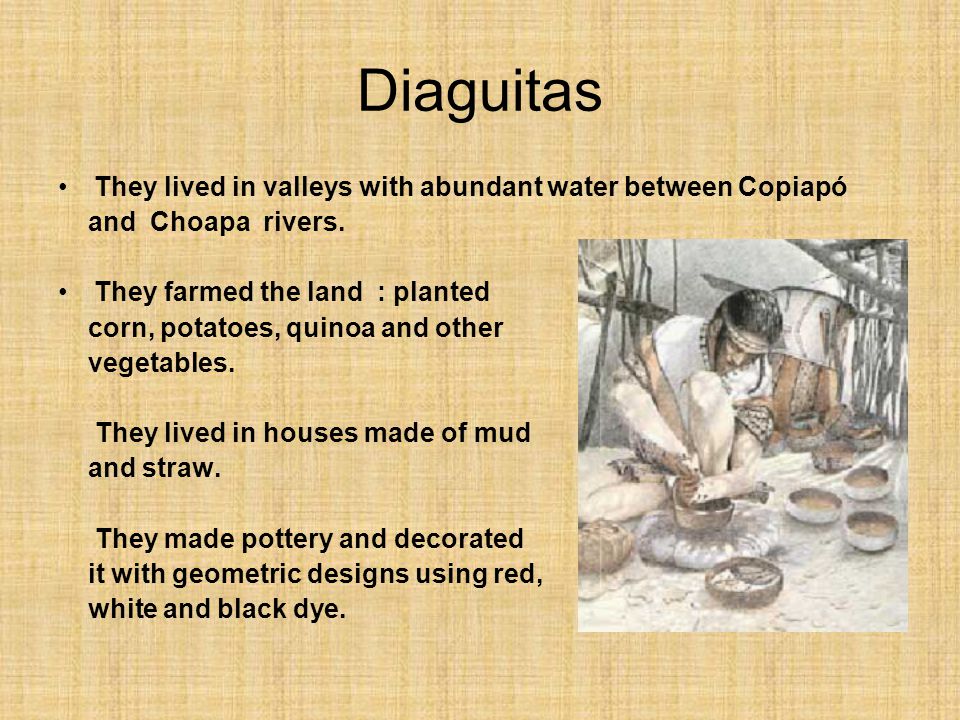 Diaguitas

• They lived in valleys with abundant water between Copiapó and Choapa rivers.

• They farmed the land : planted corn, potatoes, quinoa and other vegetables.

They lived in houses made of mud and straw.

They made pottery and decorated it with geometric designs using red, white and black dye.